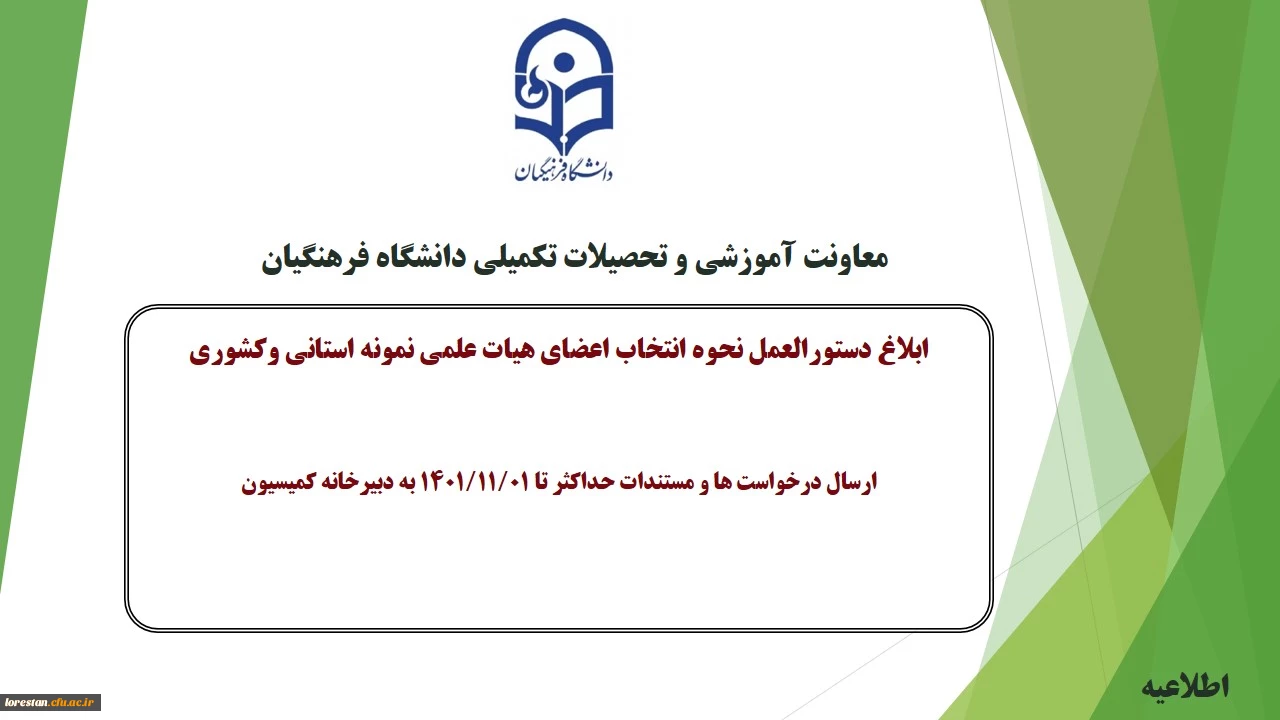 دانشگاه فرهنگیان

معاونت آموزشی و تحصیلات تکمیلی دانشگاه فرهنگیان

ابلاغ دستورالعمل نحوه انتخاب اعضای هیات علمی نمونه استانی وکشوری

ارسال درخواست ها و مستندات حداکثر تا ۱۴۰۱/۱۱/۰۱ به دبیرخانه کمیسیون

اطلاعیه

lorestan.cfu.ac.ir